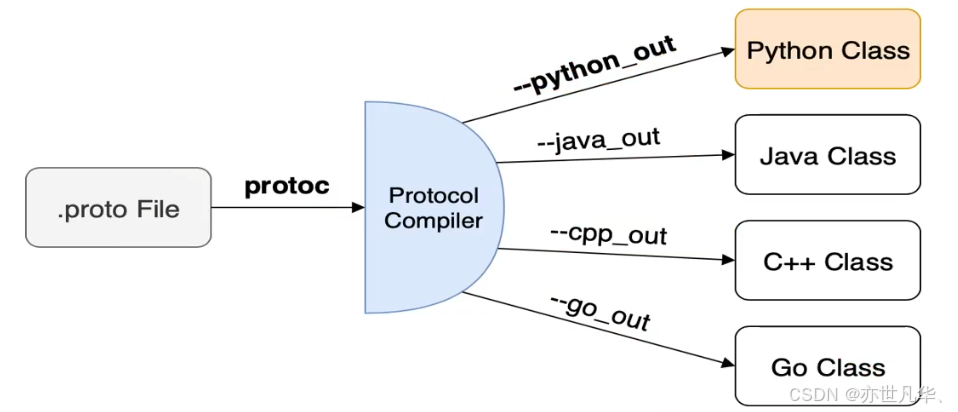 .proto File

protoc

Protocol Compiler

--python_out

--java_out

--cpp_out

--go_out

Python Class

Java Class

C++ Class

Go Class

CSDN @亦世凡华、